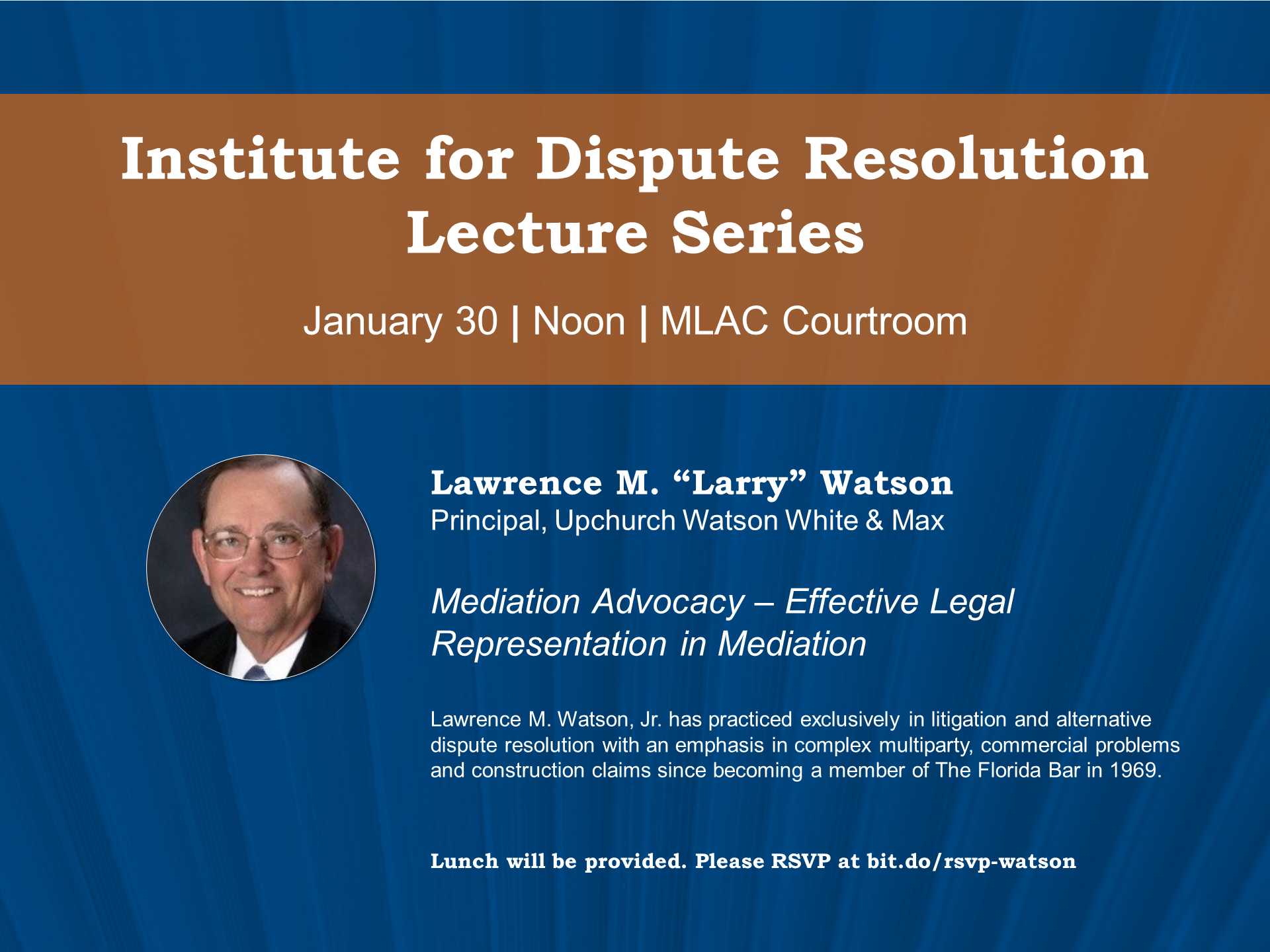 Institute for Dispute Resolution Lecture Series

January 30 | Noon | MLAC Courtroom

Lawrence M. “Larry” Watson
Principal, Upchurch Watson White & Max

Mediation Advocacy – Effective Legal Representation in Mediation

Lawrence M. Watson, Jr. has practiced exclusively in litigation and alternative dispute resolution with an emphasis in complex multiparty, commercial problems and construction claims since becoming a member of The Florida Bar in 1969.

Lunch will be provided. Please RSVP at bit.do/rsvp-watson